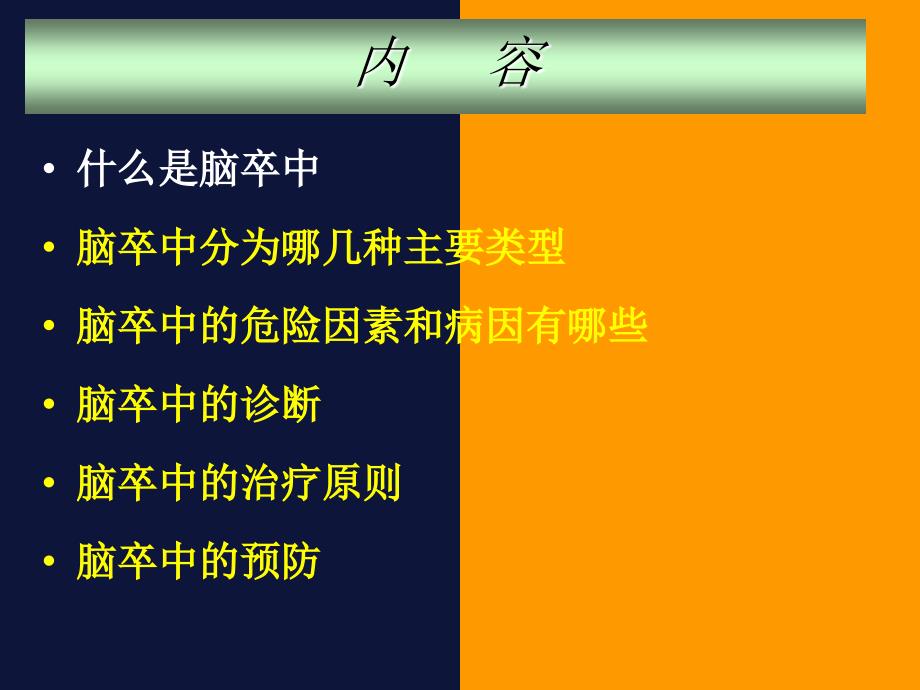 内　容

• 什么是脑卒中
• 脑卒中分为哪几种主要类型
• 脑卒中的危险因素和病因有哪些
• 脑卒中的诊断
• 脑卒中的治疗原则
• 脑卒中的预防